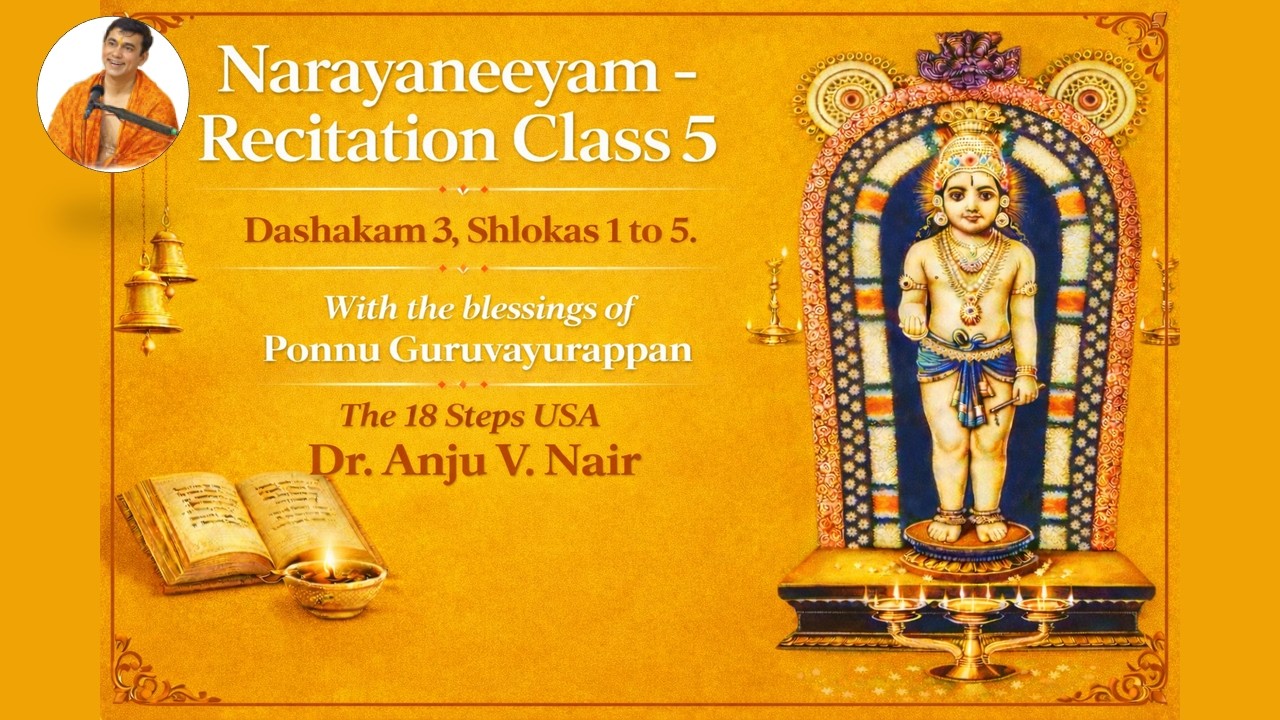 Narayaneeyam - Recitation Class 5

Dashakam 3, Shlokas 1 to 5.

With the blessings of
Ponnu Guruvayurappan

The 18 Steps USA
Dr. Anju V. Nair